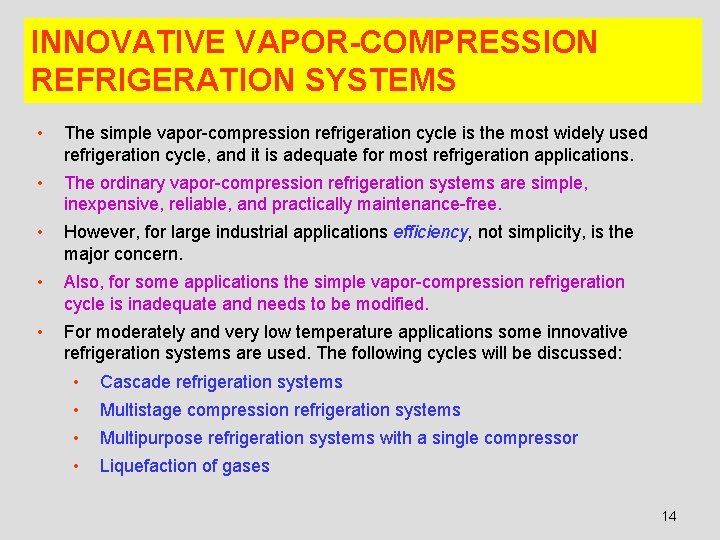 INNOVATIVE VAPOR-COMPRESSION REFRIGERATION SYSTEMS

• The simple vapor-compression refrigeration cycle is the most widely used refrigeration cycle, and it is adequate for most refrigeration applications.

• The ordinary vapor-compression refrigeration systems are simple, inexpensive, reliable, and practically maintenance-free.

• However, for large industrial applications efficiency, not simplicity, is the major concern.

• Also, for some applications the simple vapor-compression refrigeration cycle is inadequate and needs to be modified.

• For moderately and very low temperature applications some innovative refrigeration systems are used. The following cycles will be discussed:

• Cascade refrigeration systems

• Multistage compression refrigeration systems

• Multipurpose refrigeration systems with a single compressor

• Liquefaction of gases

14